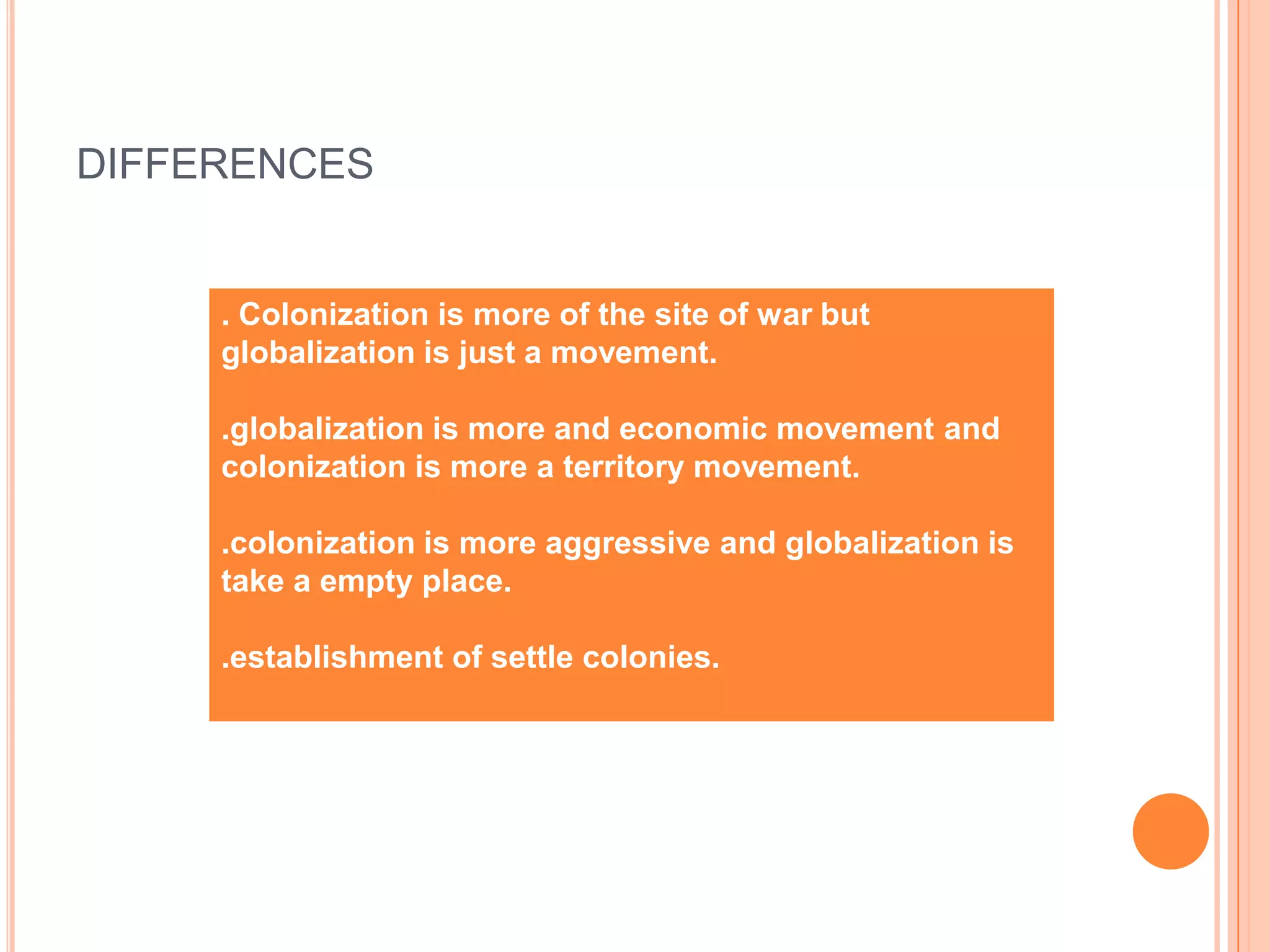 DIFFERENCES

. Colonization is more of the site of war but globalization is just a movement.

.globalization is more and economic movement and colonization is more a territory movement.

.colonization is more aggressive and globalization is take a empty place.

.establishment of settle colonies.